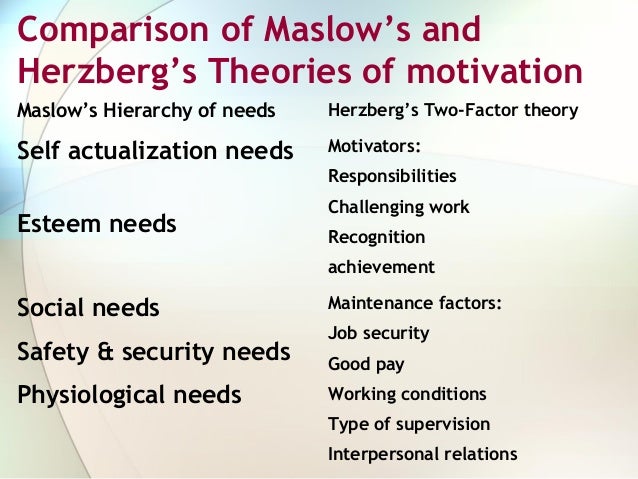 Comparison of Maslow's and Herzberg's Theories of motivation

Maslow's Hierarchy of needs

Self actualization needs

Esteem needs

Social needs

Safety & security needs

Physiological needs

Herzberg's Two-Factor theory

Motivators:
Responsibilities
Challenging work
Recognition
achievement

Maintenance factors:
Job security
Good pay
Working conditions
Type of supervision
Interpersonal relations